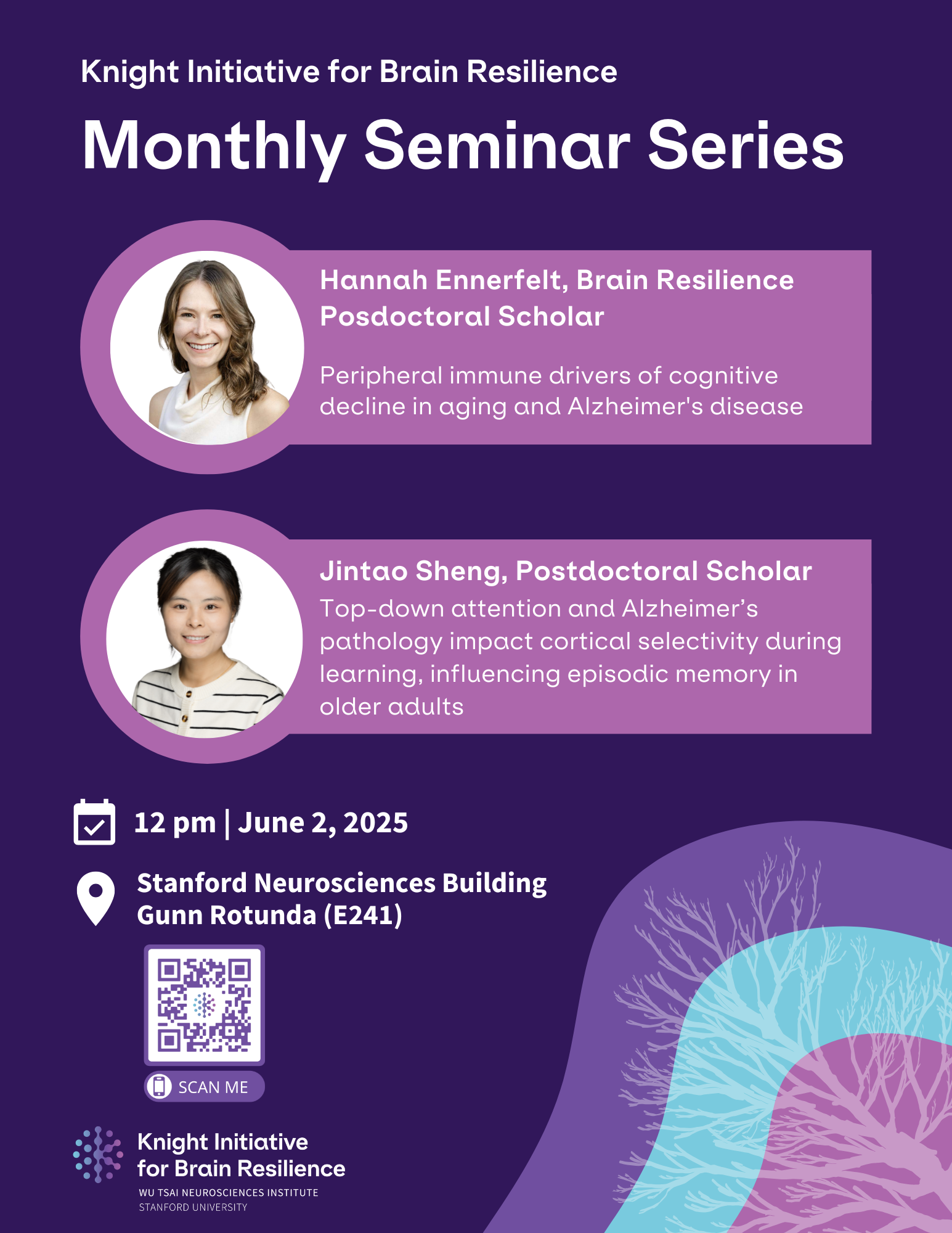 Knight Initiative for Brain Resilience

Monthly Seminar Series

Hannah Ennerfelt, Brain Resilience Posdoctoral Scholar

Peripheral immune drivers of cognitive decline in aging and Alzheimer's disease

Jintao Sheng, Postdoctoral Scholar

Top-down attention and Alzheimer's pathology impact cortical selectivity during learning, influencing episodic memory in older adults

12 pm | June 2, 2025

Stanford Neurosciences Building Gunn Rotunda (E241)

SCAN ME

Knight Initiative for Brain Resilience
WU TSAI NEUROSCIENCES INSTITUTE
STANFORD UNIVERSITY